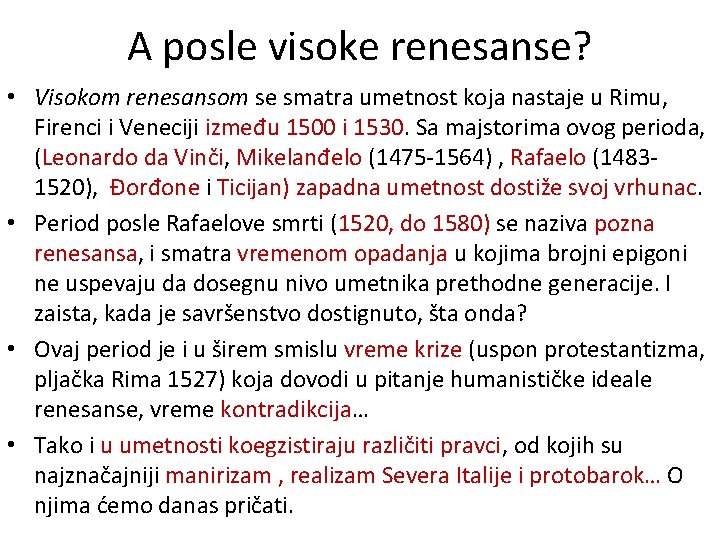 A posle visoke renesanse?

• Visokom renesansom se smatra umetnost koja nastaje u Rimu, Firenci i Veneciji između 1500 i 1530. Sa majstorima ovog perioda, (Leonardo da Vinči, Mikelanđelo (1475-1564) , Rafaelo (1483-1520), Đorđone i Ticijan) zapadna umetnost dostiže svoj vrhunac.

• Period posle Rafaelove smrti (1520, do 1580) se naziva pozna renesansa, i smatra vremenom opadanja u kojima brojni epigoni ne uspevaju da dosegnu nivo umetnika prethodne generacije. I zaista, kada je savršenstvo dostignuto, šta onda?

• Ovaj period je i u širem smislu vreme krize (uspon protestantizma, pljačka Rima 1527) koja dovodi u pitanje humanističke ideale renesanse, vreme kontradikcija…

• Tako i u umetnosti koegzistiraju različiti pravci, od kojih su najznačajniji manirizam , realizam Severa Italije i protobarok… O njima ćemo danas pričati.